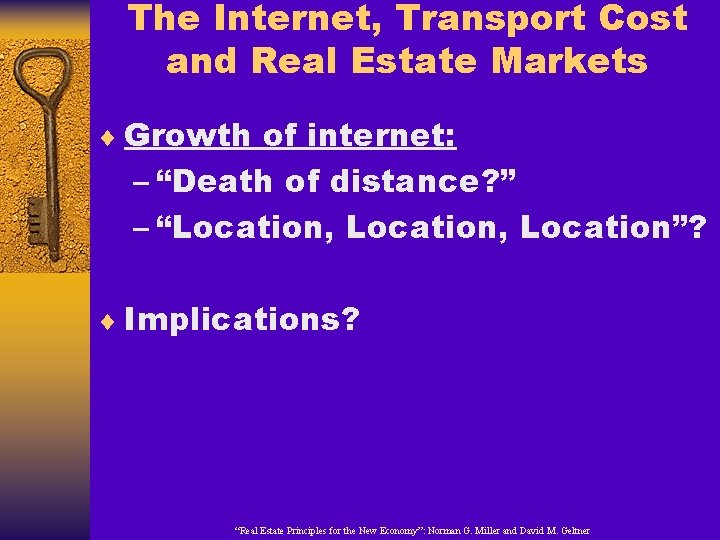 The Internet, Transport Cost and Real Estate Markets

♦ Growth of internet:
– “Death of distance?”
– “Location, Location, Location”?

♦ Implications?

“Real Estate Principles for the New Economy”: Norman G. Miller and David M. Geltner